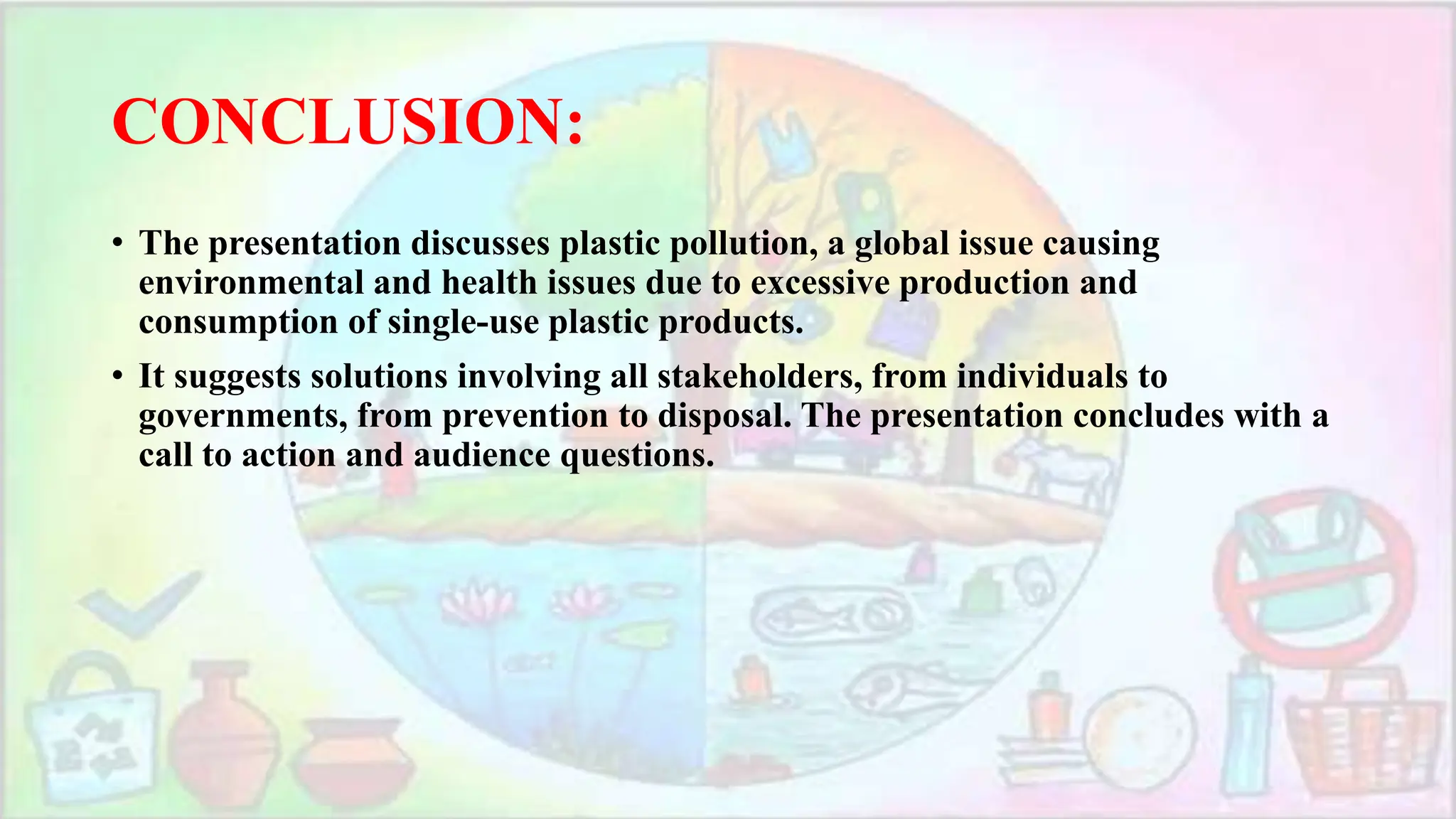 CONCLUSION:

• The presentation discusses plastic pollution, a global issue causing environmental and health issues due to excessive production and consumption of single-use plastic products.

• It suggests solutions involving all stakeholders, from individuals to governments, from prevention to disposal. The presentation concludes with a call to action and audience questions.